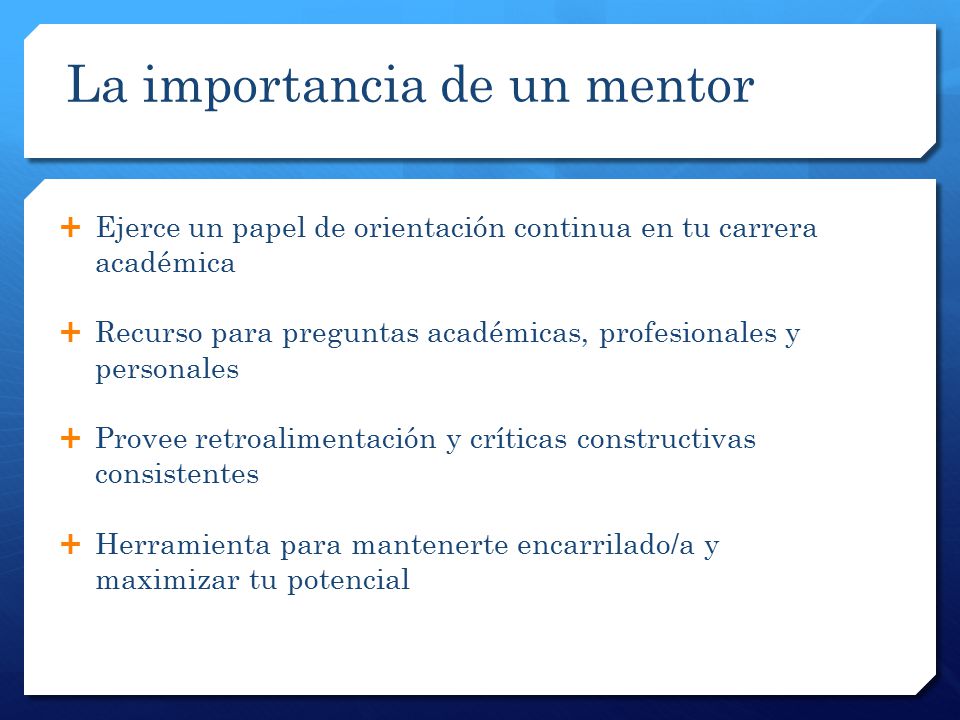 La importancia de un mentor

+ Ejerce un papel de orientación continua en tu carrera académica

+ Recurso para preguntas académicas, profesionales y personales

+ Provee retroalimentación y críticas constructivas consistentes

+ Herramienta para mantenerte encarrilado/a y maximizar tu potencial